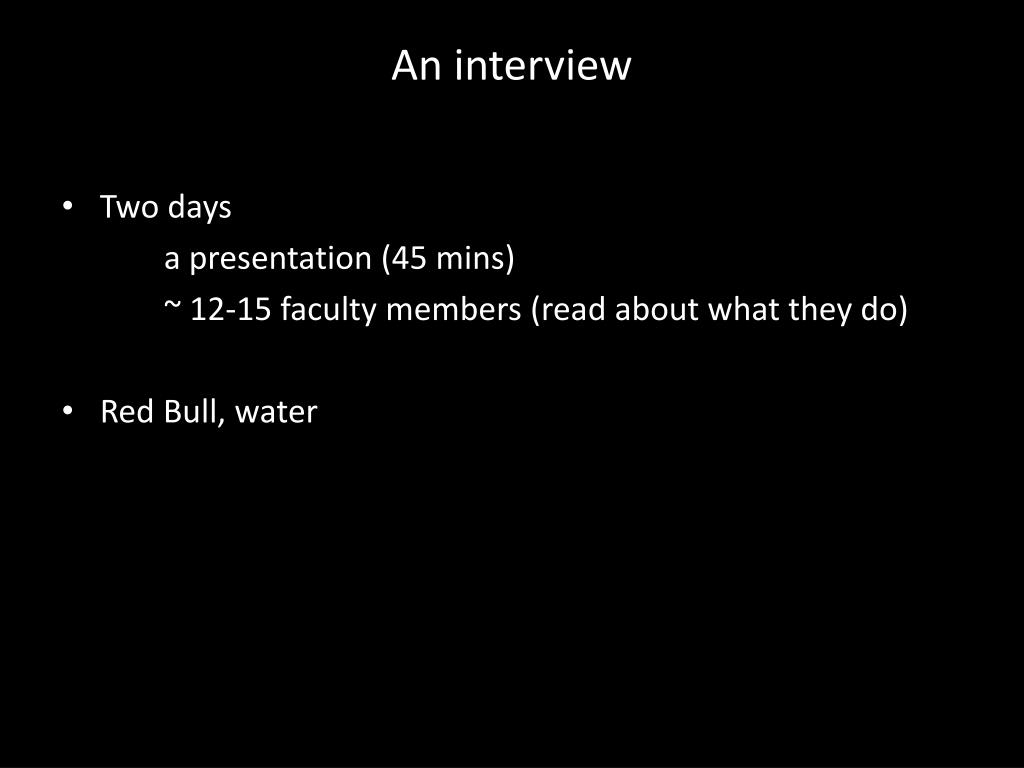 An interview

• Two days

a presentation (45 mins)

~ 12-15 faculty members (read about what they do)

• Red Bull, water